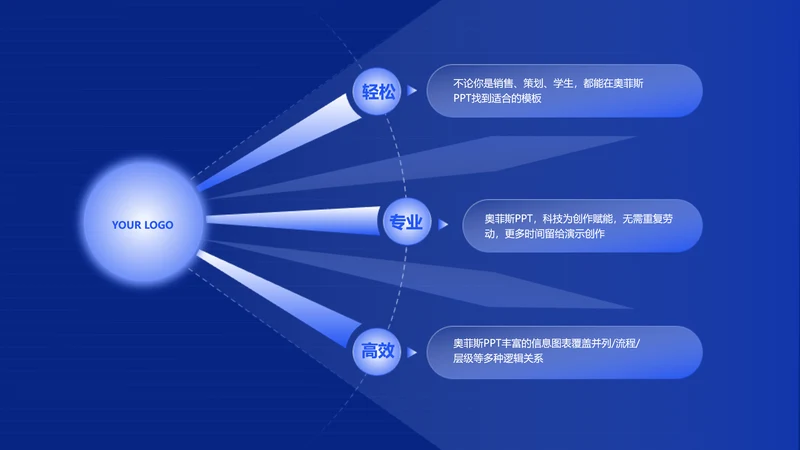 YOUR LOGO

轻松

不论你是销售、策划、学生，都能在奥菲斯PPT找到适合的模板

专业

奥菲斯PPT，科技为创作赋能，无需重复劳动，更多时间留给演示创作

高效

奥菲斯PPT丰富的信息图表覆盖并列/流程/层级等多种逻辑关系